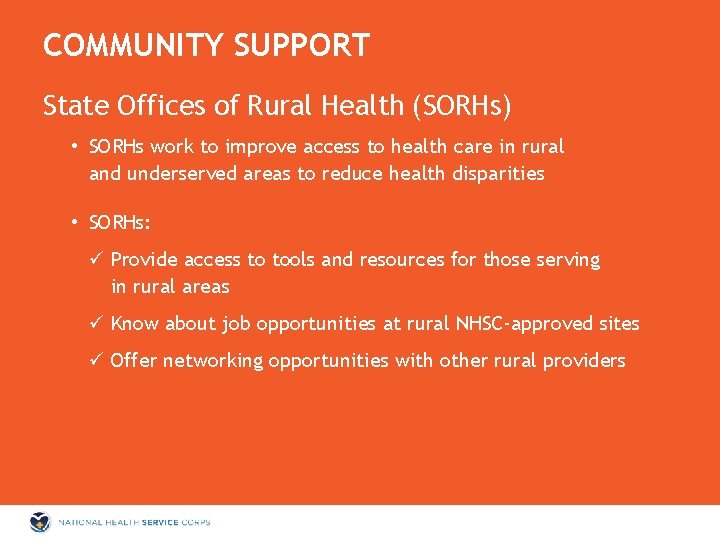 COMMUNITY SUPPORT

State Offices of Rural Health (SORHs)

• SORHs work to improve access to health care in rural and underserved areas to reduce health disparities

• SORHs:

✓ Provide access to tools and resources for those serving in rural areas

✓ Know about job opportunities at rural NHSC-approved sites

✓ Offer networking opportunities with other rural providers

NATIONAL HEALTH SERVICE CORPS